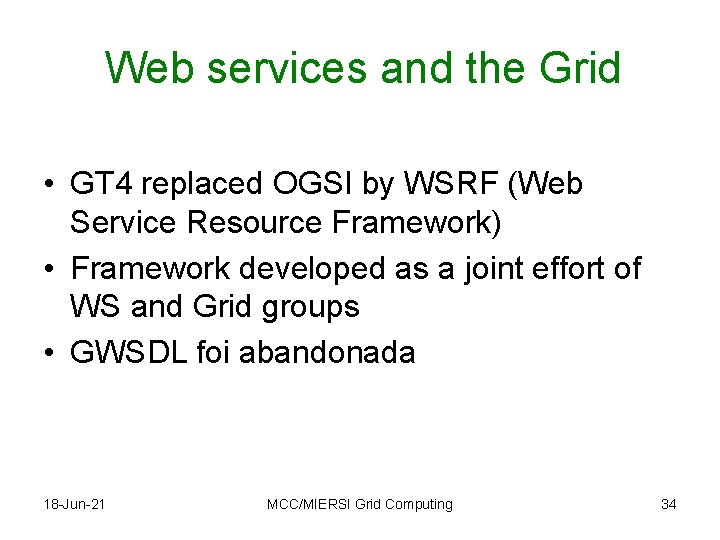 Web services and the Grid

• GT4 replaced OGSI by WSRF (Web Service Resource Framework)
• Framework developed as a joint effort of WS and Grid groups
• GWSDL foi abandonada

18-Jun-21

MCC/MIERSI Grid Computing

34